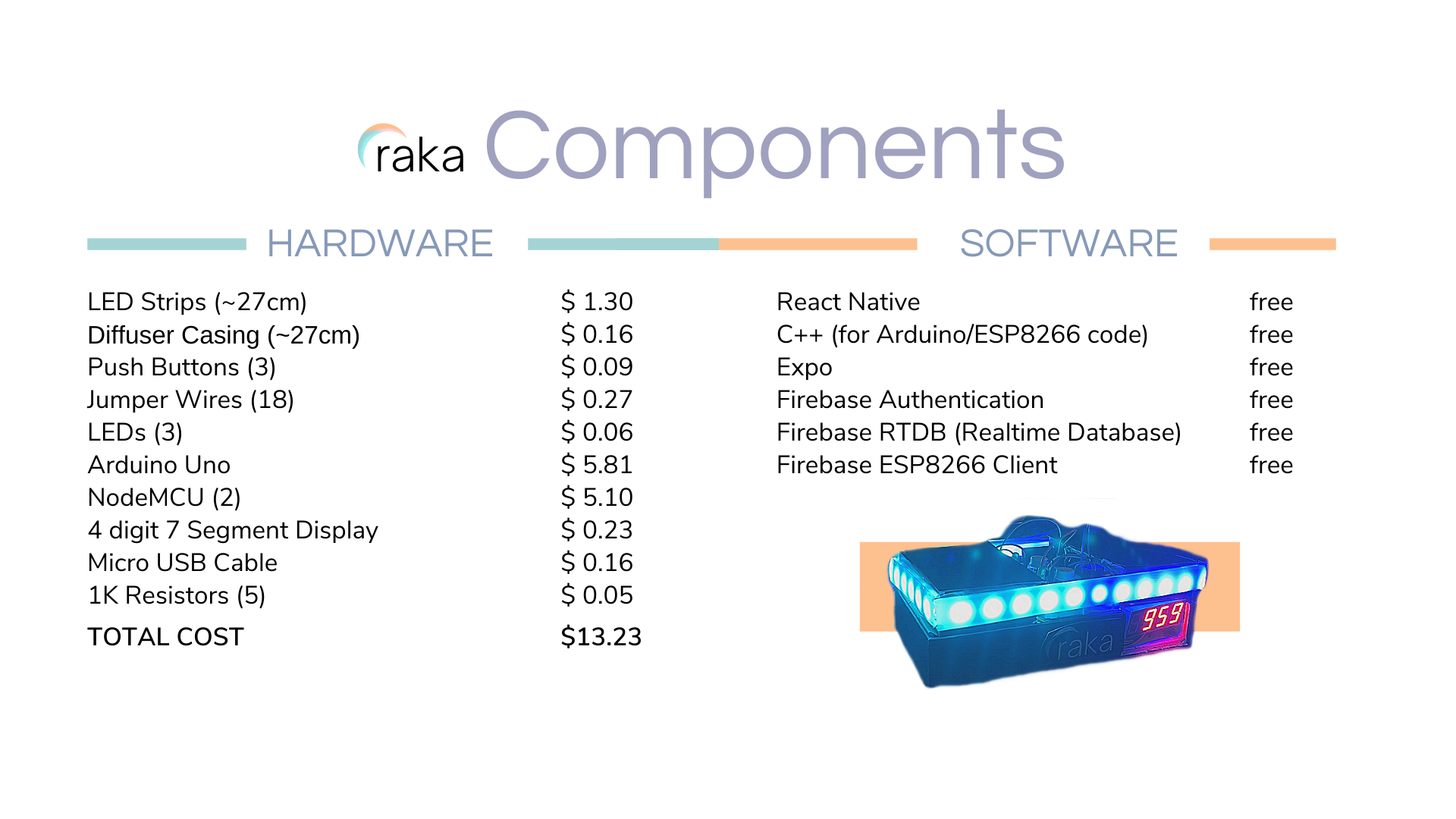 raka Components

HARDWARE

| | |
|---|---|
| LED Strips (~27cm) | \$ 1.30 |
| Diffuser Casing (~27cm) | \$ 0.16 |
| Push Buttons (3) | \$ 0.09 |
| Jumper Wires (18) | \$ 0.27 |
| LEDs (3) | \$ 0.06 |
| Arduino Uno | \$ 5.81 |
| NodeMCU (2) | \$ 5.10 |
| 4 digit 7 Segment Display | \$ 0.23 |
| Micro USB Cable | \$ 0.16 |
| 1K Resistors (5) | \$ 0.05 |
| TOTAL COST | \$13.23 |

SOFTWARE

| | |
|---|---|
| React Native | free |
| C++ (for Arduino/ESP8266 code) | free |
| Expo | free |
| Firebase Authentication | free |
| Firebase RTDB (Realtime Database) | free |
| Firebase ESP8266 Client | free |

959
raka